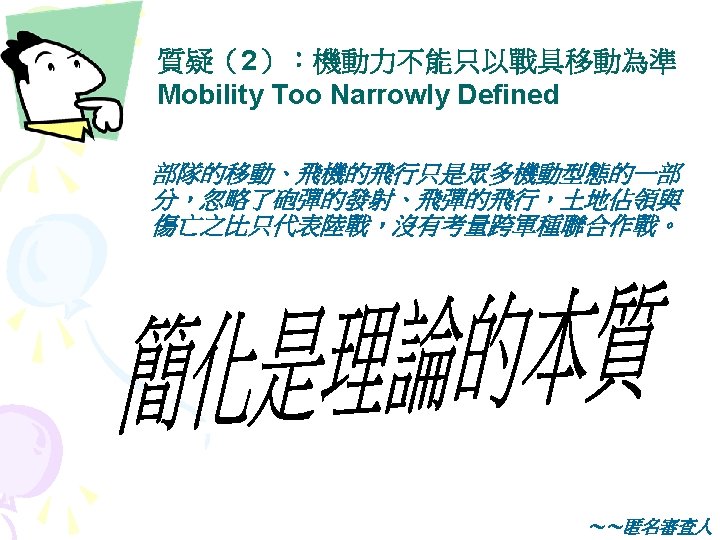 質疑（2）：機動力不能只以戰具移動為準
Mobility Too Narrowly Defined

部隊的移動、飛機的飛行只是眾多機動型態的一部分，忽略了砲彈的發射、飛彈的飛行，土地佔領與傷亡之比只代表陸戰，沒有考量跨軍種聯合作戰。

簡化是理論的本質

～～匿名審查人